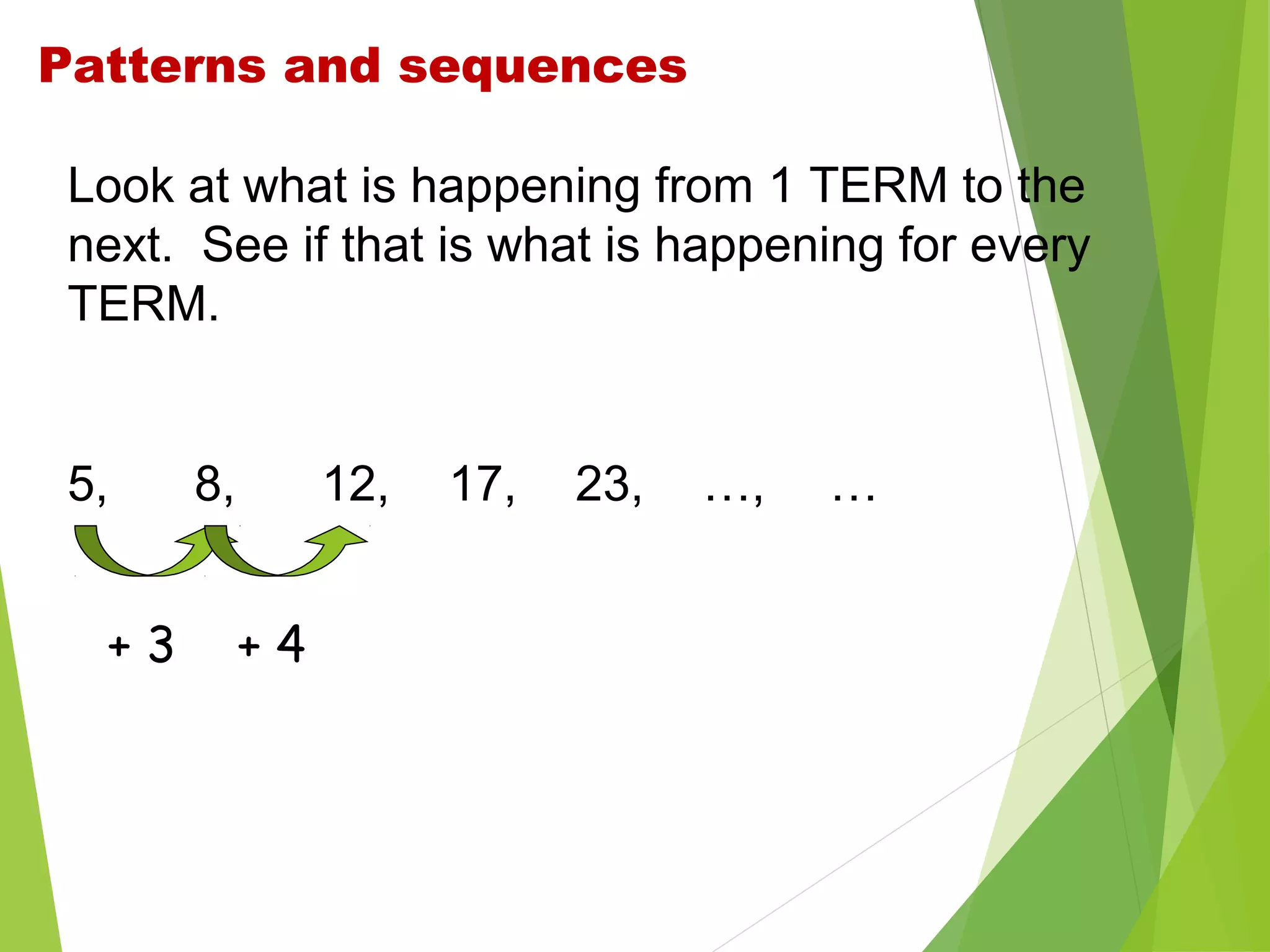 Patterns and sequences

Look at what is happening from 1 TERM to the next. See if that is what is happening for every TERM.

5, 8, 12, 17, 23, …, …

+ 3 + 4